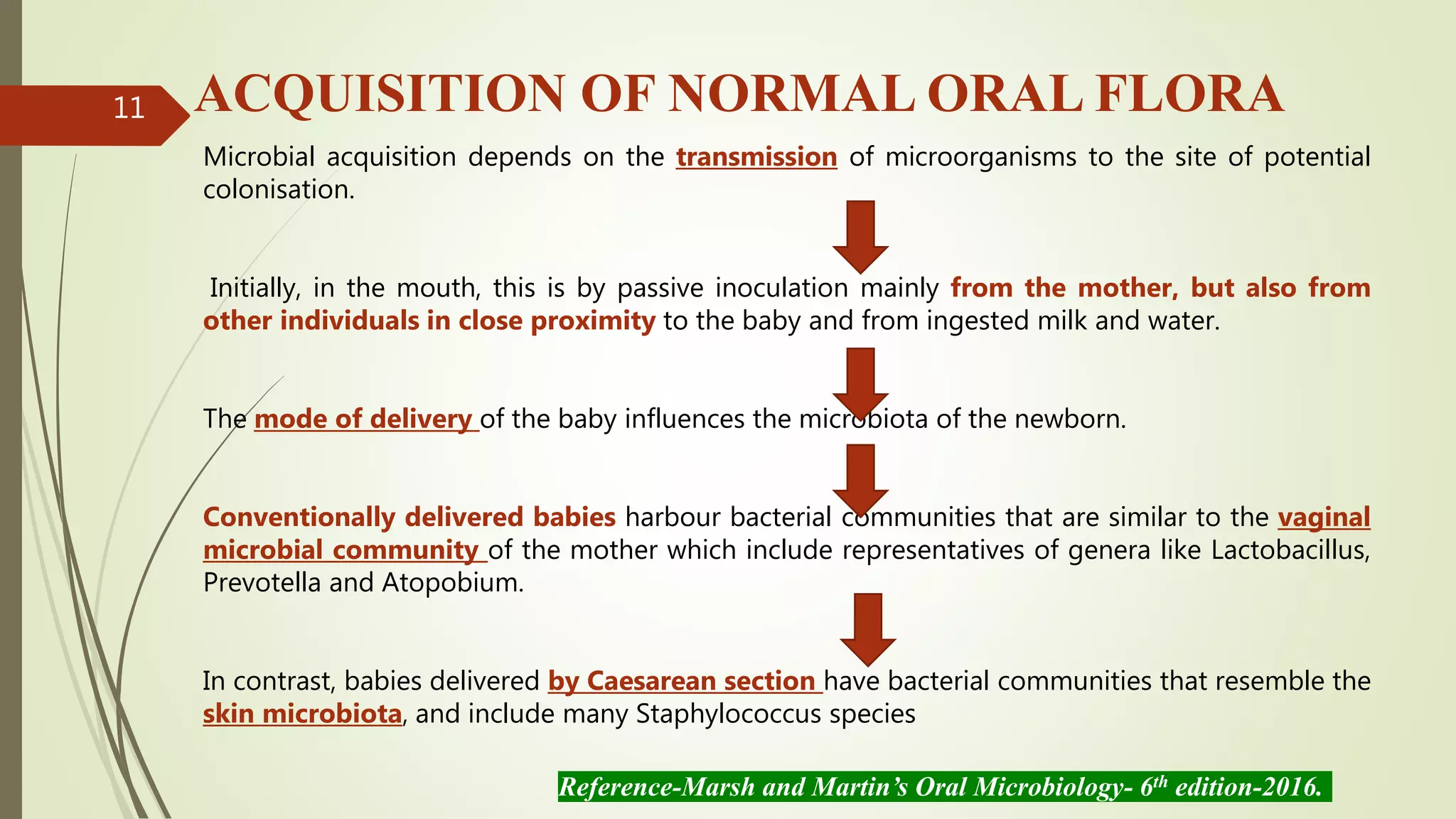 11

ACQUISITION OF NORMAL ORAL FLORA

Microbial acquisition depends on the transmission of microorganisms to the site of potential colonisation.

Initially, in the mouth, this is by passive inoculation mainly from the mother, but also from other individuals in close proximity to the baby and from ingested milk and water.

The mode of delivery of the baby influences the microbiota of the newborn.

Conventionally delivered babies harbour bacterial communities that are similar to the vaginal microbial community of the mother which include representatives of genera like Lactobacillus, Prevotella and Atopobium.

In contrast, babies delivered by Caesarean section have bacterial communities that resemble the skin microbiota, and include many Staphylococcus species

Reference-Marsh and Martin's Oral Microbiology- 6$^{th}$ edition-2016.